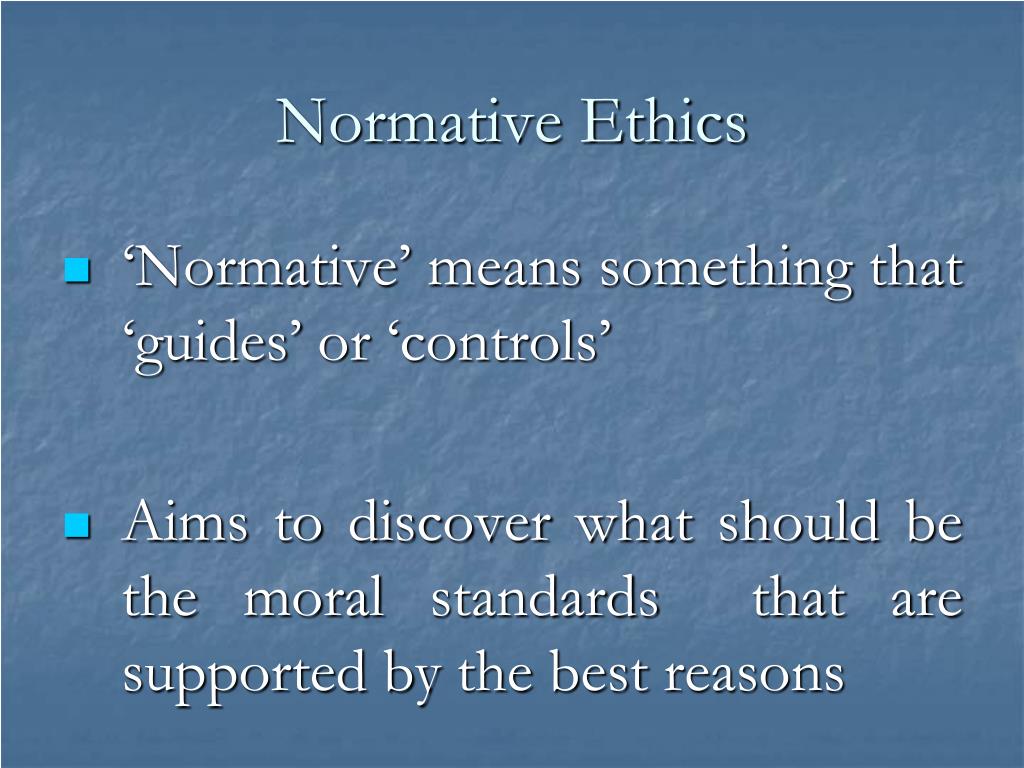 Normative Ethics

‘Normative’ means something that ‘guides’ or ‘controls’

Aims to discover what should be the moral standards that are supported by the best reasons